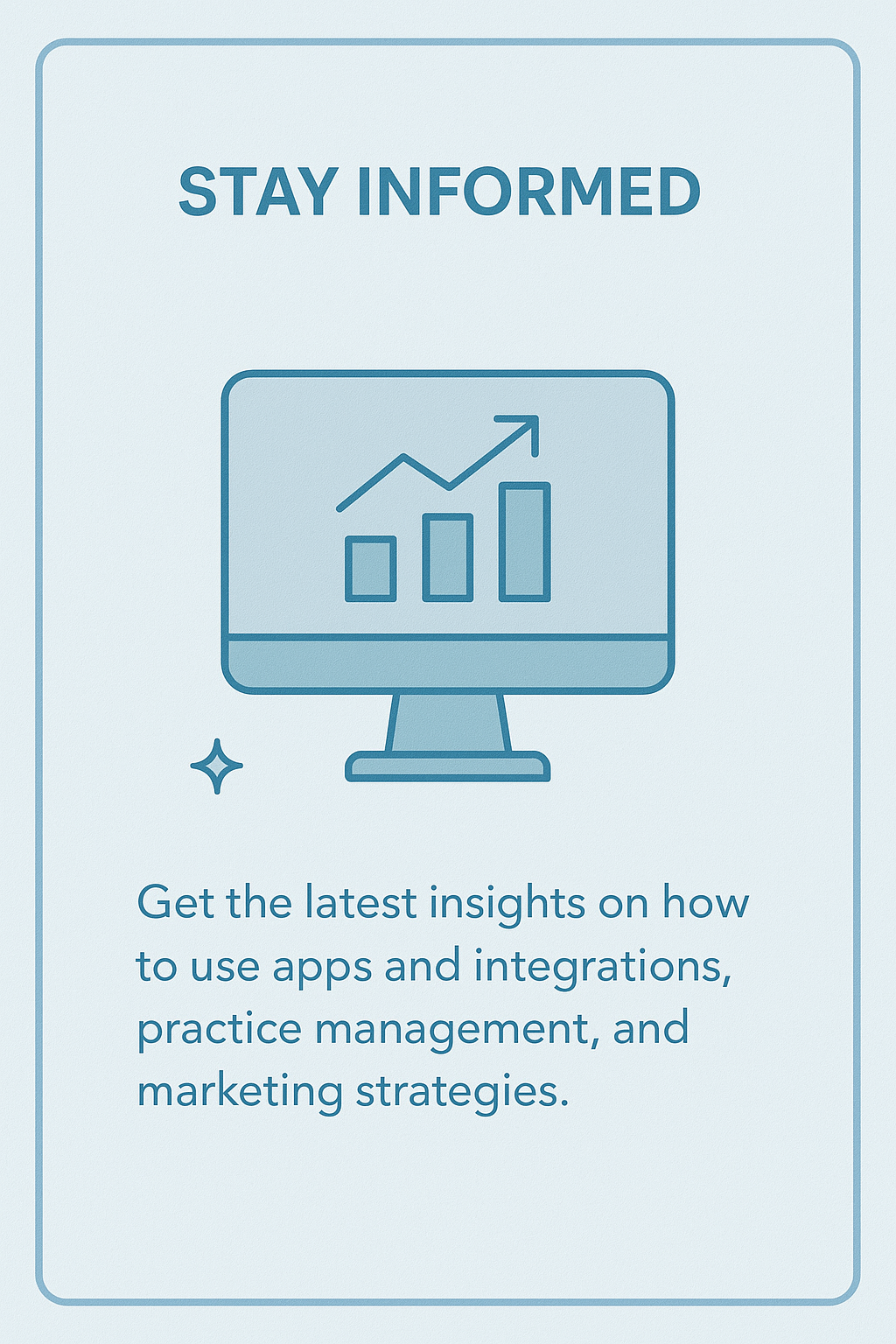 STAY INFORMED

Get the latest insights on how to use apps and integrations, practice management, and marketing strategies.